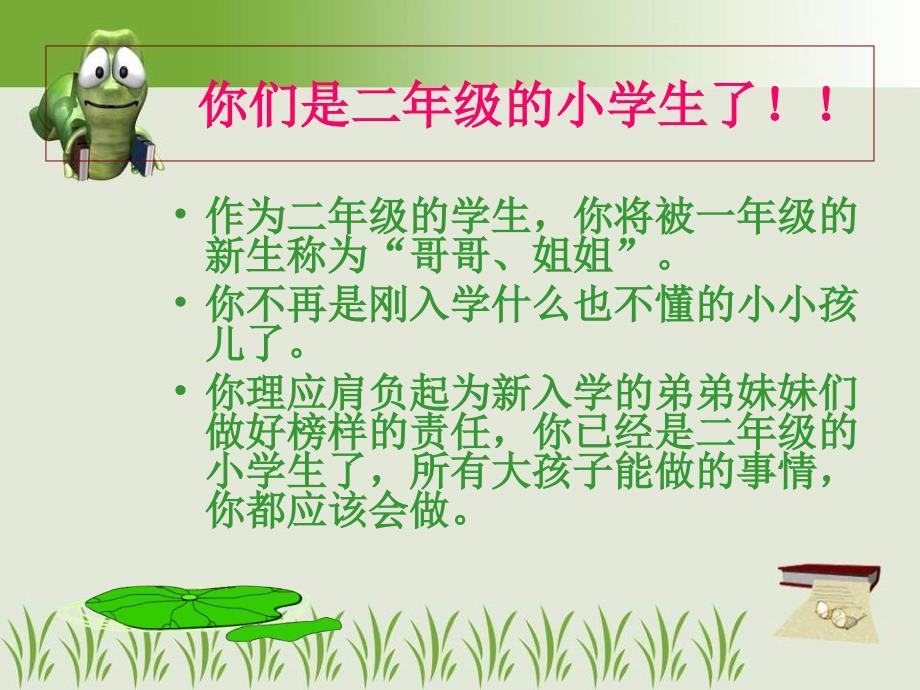 你们是二年级的小学生了！！

• 作为二年级的学生，你将被一年级的新生称为“哥哥、姐姐”。
• 你不再是刚入学什么也不懂的小小孩儿了。
• 你理应肩负起为新入学的弟弟妹妹们做好榜样的责任，你已经是二年级的小学生了，所有大孩子能做的事情，你都应该会做。